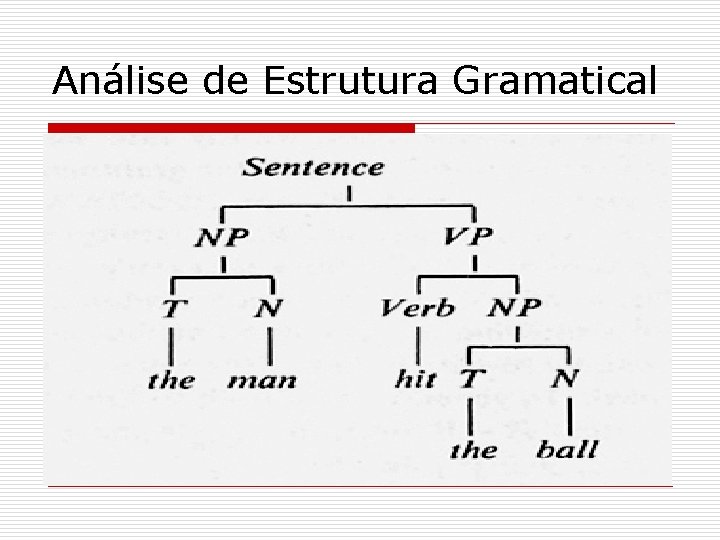 Análise de Estrutura Gramatical

Sentence

NP

VP

T

N

Verb

NP

the

man

hit

T

N

the

ball